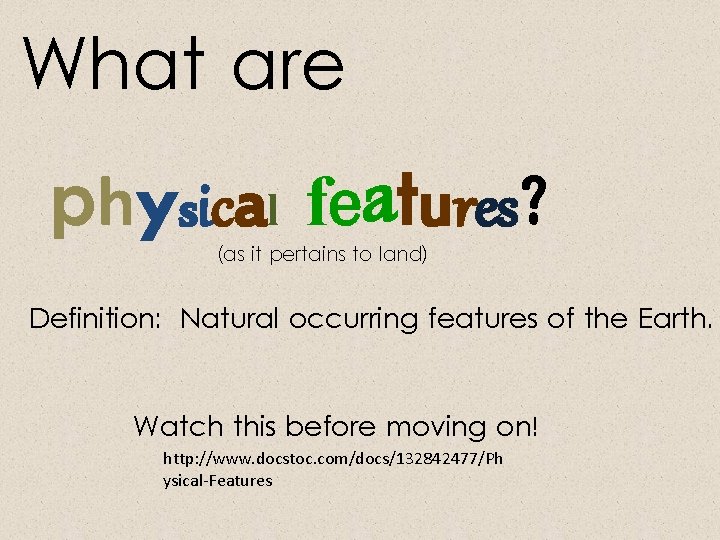 What are

physical features?

(as it pertains to land)

Definition: Natural occurring features of the Earth.

Watch this before moving on!

http://www.docstoc.com/docs/132842477/Physical-Features